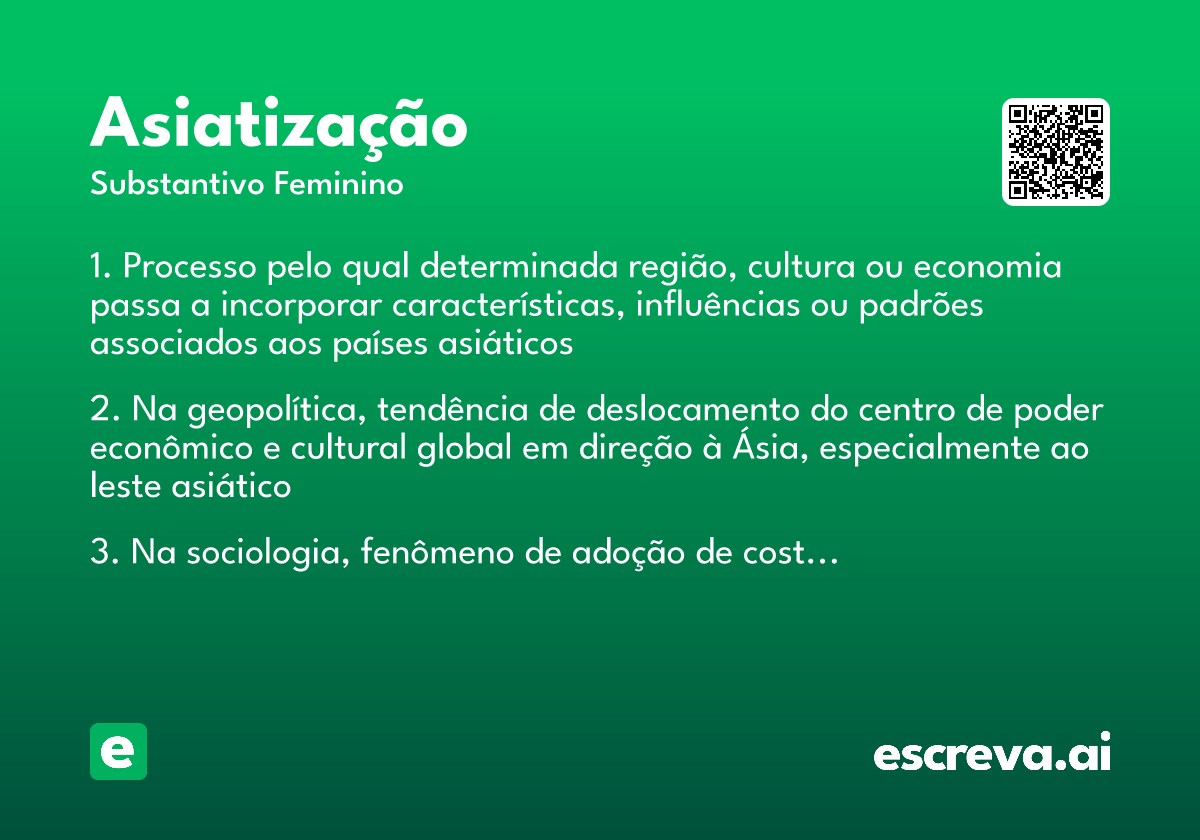 Asiatização
Substantivo Feminino

1. Processo pelo qual determinada região, cultura ou economia passa a incorporar características, influências ou padrões associados aos países asiáticos

2. Na geopolítica, tendência de deslocamento do centro de poder econômico e cultural global em direção à Ásia, especialmente ao leste asiático

3. Na sociologia, fenômeno de adoção de cost...

e

escreva.ai